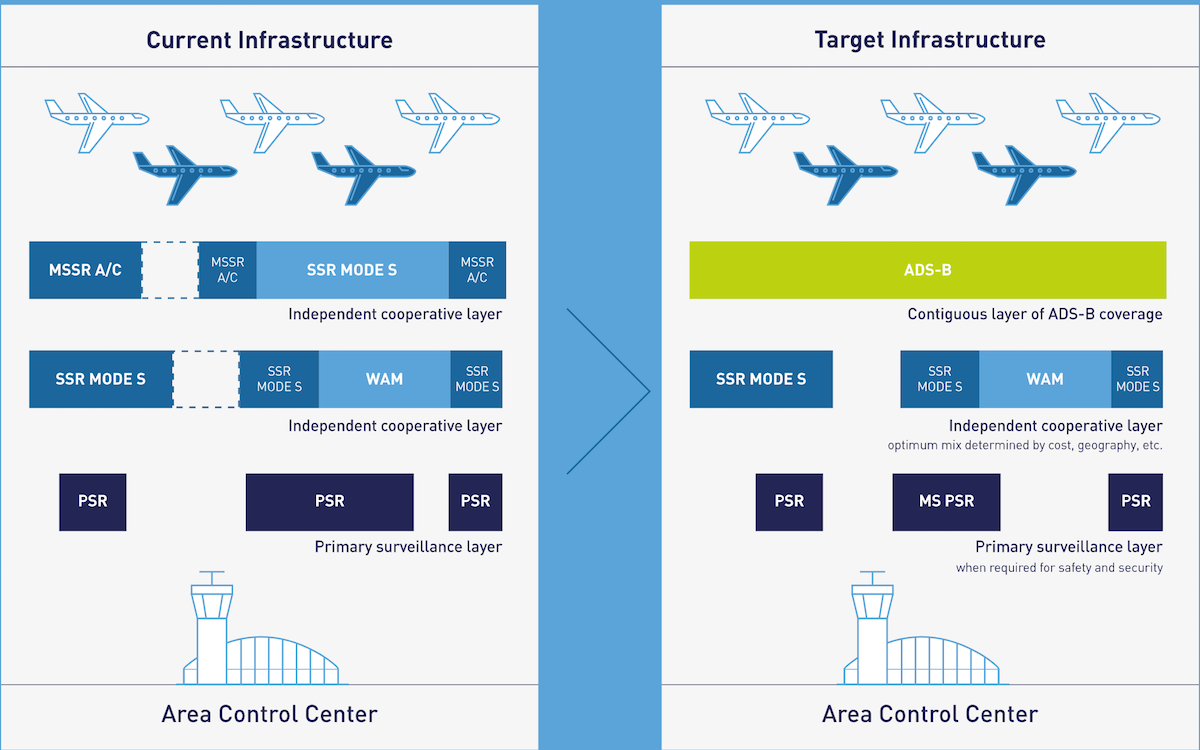 Current Infrastructure

MSSR A/C
MSSR A/C
SSR MODE S
MSSR A/C

Independent cooperative layer

SSR MODE S
SSR MODE S
WAM
SSR MODE S

Independent cooperative layer

PSR
PSR
PSR

Primary surveillance layer

Area Control Center

Target Infrastructure

ADS-B

Contiguous layer of ADS-B coverage

SSR MODE S
SSR MODE S
WAM
SSR MODE S

Independent cooperative layer
optimum mix determined by cost, geography, etc.

PSR
MS PSR
PSR

Primary surveillance layer
when required for safety and security

Area Control Center